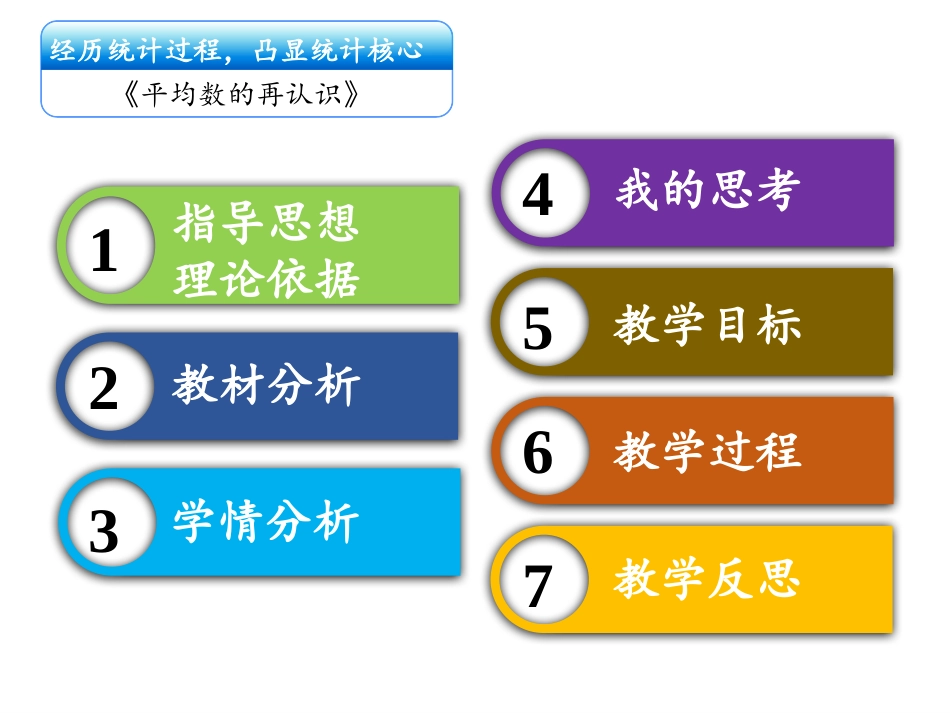 经历统计过程，凸显统计核心
《平均数的再认识》

1 指导思想
理论依据

2 教材分析

3 学情分析

4 我的思考

5 教学目标

6 教学过程

7 教学反思